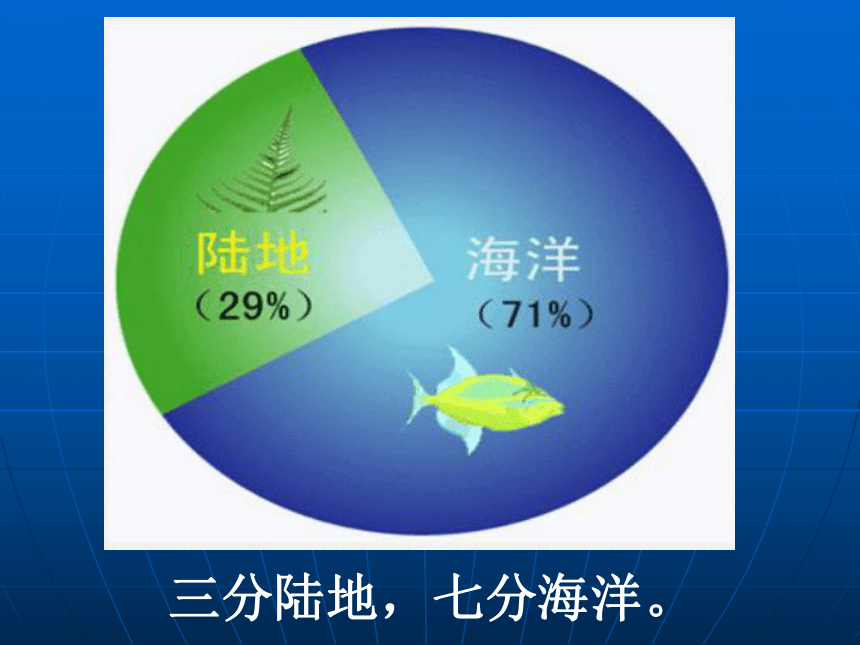 陆地
（29%）

海洋
（71%）

三分陆地，七分海洋。